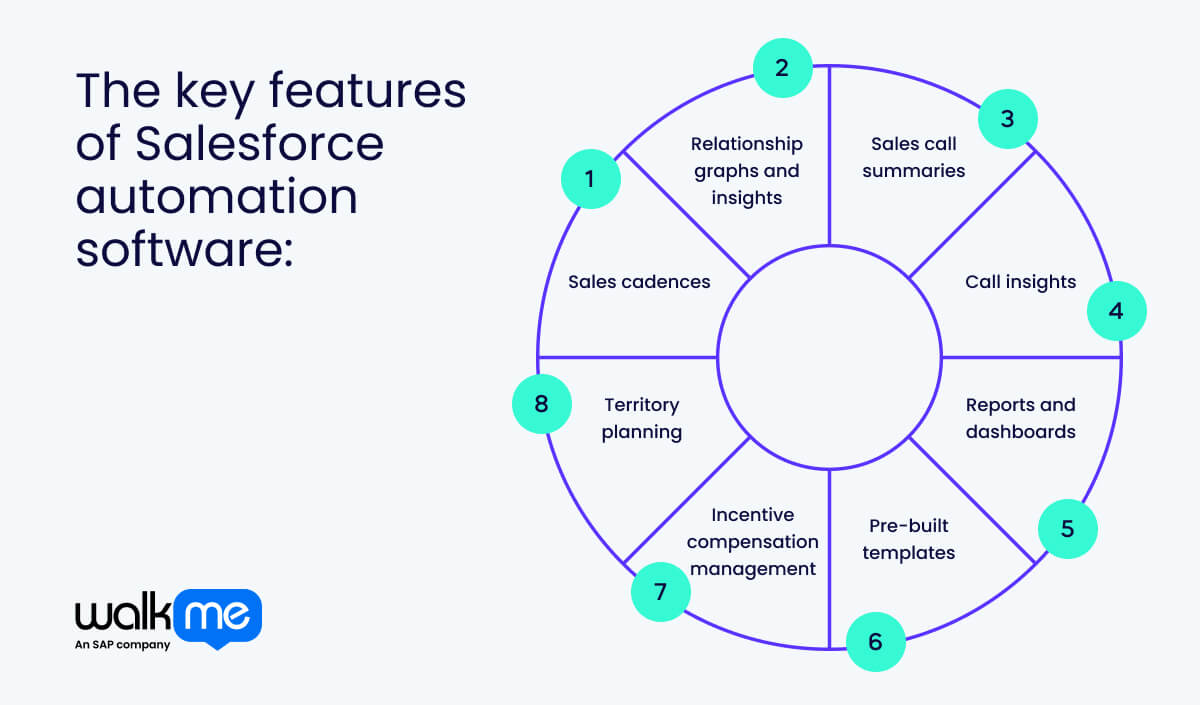 The key features of Salesforce automation software:

1
Sales cadences

2
Relationship graphs and insights

3
Sales call summaries

4
Call insights

5
Reports and dashboards

6
Pre-built templates

7
Incentive compensation management

8
Territory planning

walkme
An SAP company